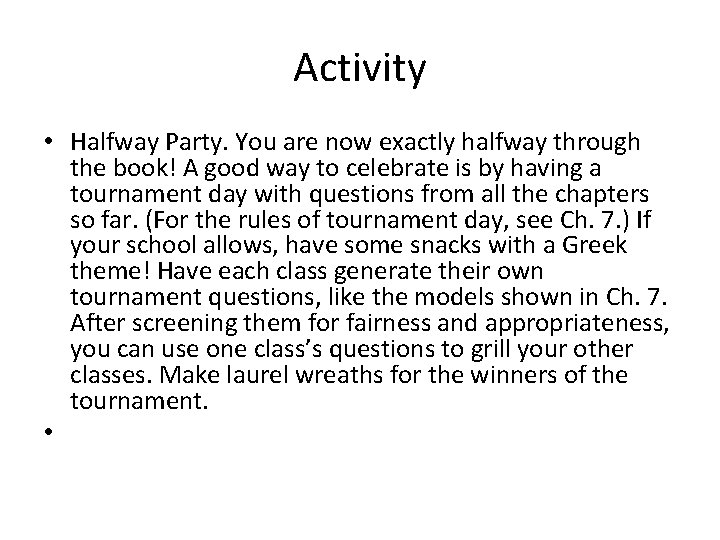 Activity

• Halfway Party. You are now exactly halfway through the book! A good way to celebrate is by having a tournament day with questions from all the chapters so far. (For the rules of tournament day, see Ch. 7.) If your school allows, have some snacks with a Greek theme! Have each class generate their own tournament questions, like the models shown in Ch. 7. After screening them for fairness and appropriateness, you can use one class's questions to grill your other classes. Make laurel wreaths for the winners of the tournament.

•